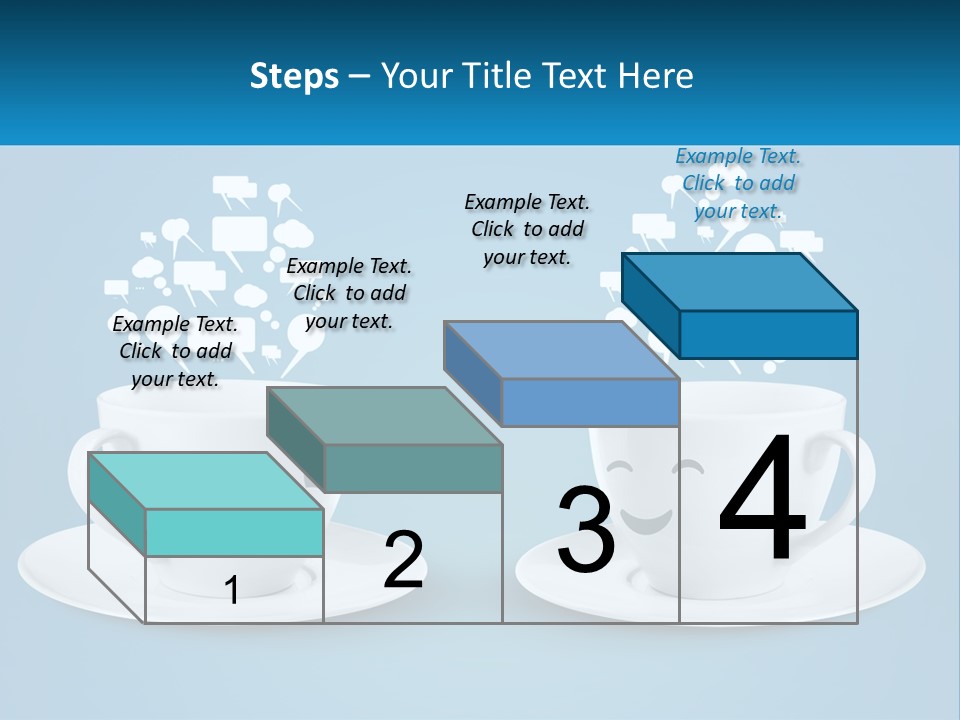 Steps – Your Title Text Here

Example Text. Click to add your text.

Example Text. Click to add your text.

Example Text. Click to add your text.

Example Text. Click to add your text.

1

2

3

4